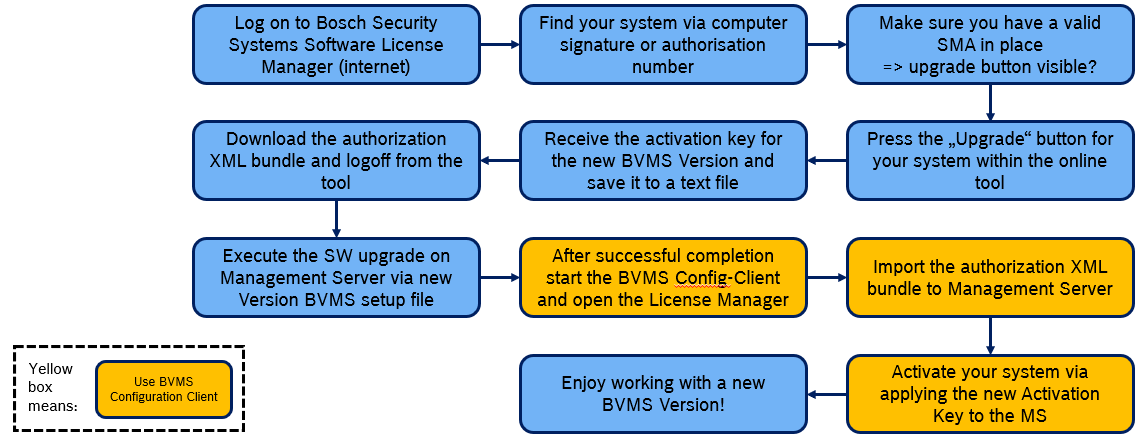 Log on to Bosch Security Systems Software License Manager (internet)

Find your system via computer signature or authorisation number

Make sure you have a valid SMA in place => upgrade button visible?

Press the „Upgrade“ button for your system within the online tool

Receive the activation key for the new BVMS Version and save it to a text file

Download the authorization XML bundle and logoff from the tool

Execute the SW upgrade on Management Server via new Version BVMS setup file

After successful completion start the BVMS Config-Client and open the License Manager

Import the authorization XML bundle to Management Server

Activate your system via applying the new Activation Key to the MS

Enjoy working with a new BVMS Version!

Yellow box means:

Use BVMS Configuration Client